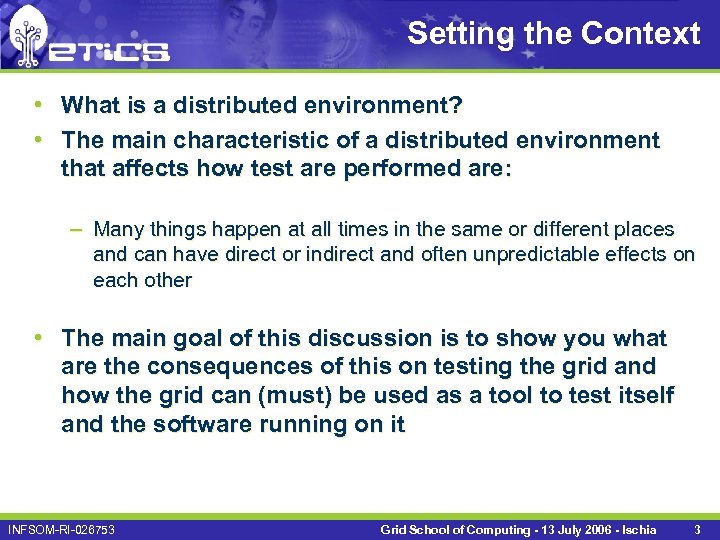 eTiCS

Setting the Context

• What is a distributed environment?
• The main characteristic of a distributed environment that affects how test are performed are:

– Many things happen at all times in the same or different places and can have direct or indirect and often unpredictable effects on each other

• The main goal of this discussion is to show you what are the consequences of this on testing the grid and how the grid can (must) be used as a tool to test itself and the software running on it

INFSOM-RI-026753
Grid School of Computing - 13 July 2006 - Ischia
3